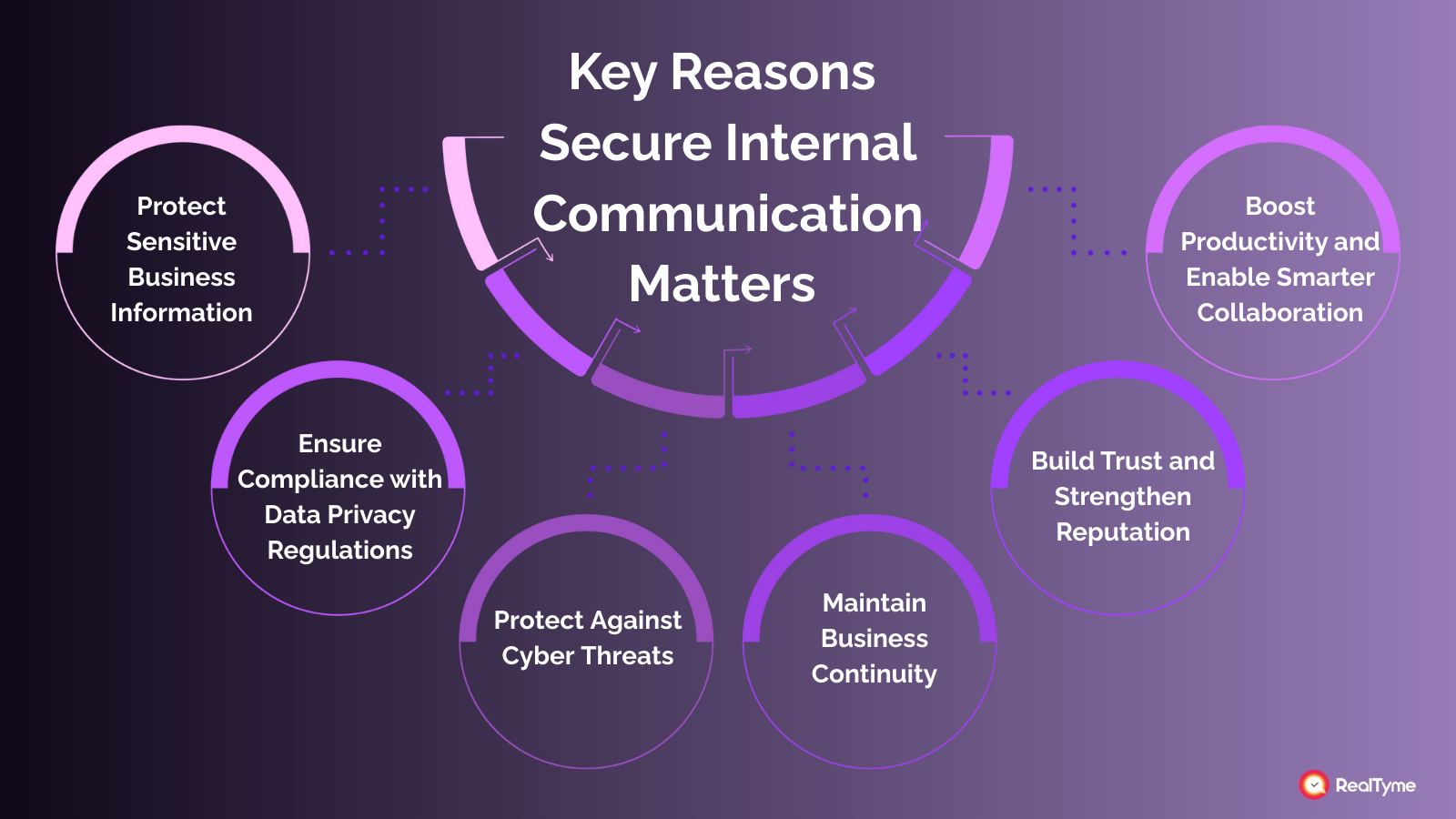 Key Reasons Secure Internal Communication Matters

Protect Sensitive Business Information

Ensure Compliance with Data Privacy Regulations

Protect Against Cyber Threats

Maintain Business Continuity

Build Trust and Strengthen Reputation

Boost Productivity and Enable Smarter Collaboration

RealTyme